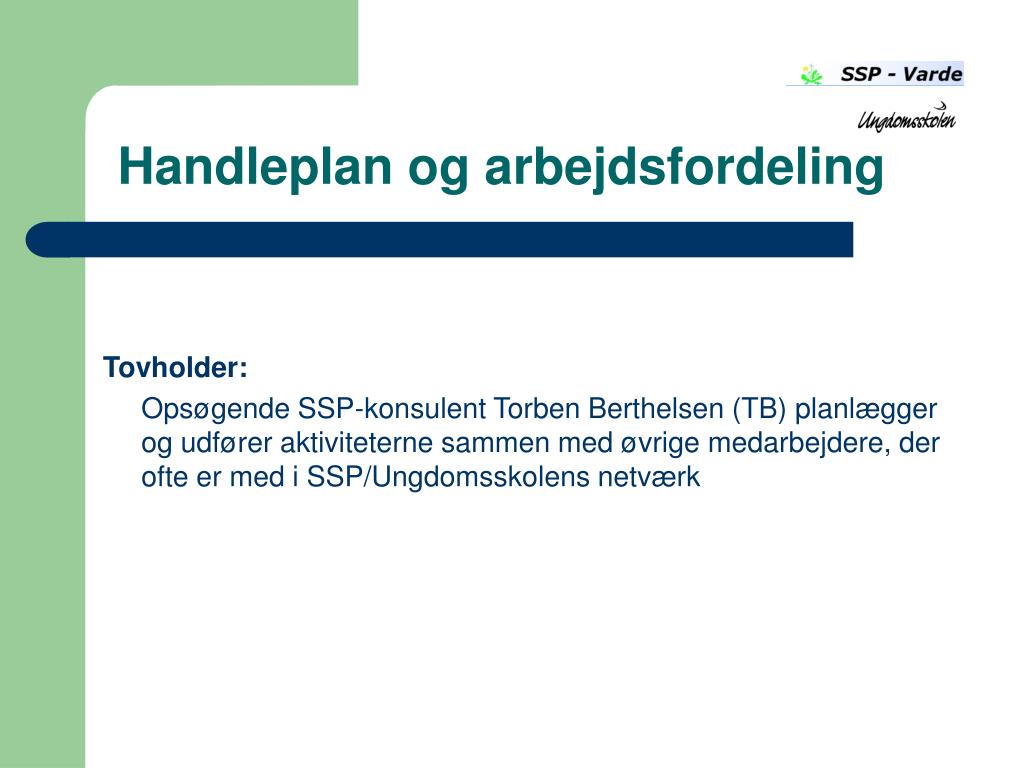 SSP - Varde

Ungdomsskolen

Handleplan og arbejdsfordeling

Tovholder:

Opsøgende SSP-konsulent Torben Berthelsen (TB) planlægger og udfører aktiviteterne sammen med øvrige medarbejdere, der ofte er med i SSP/Ungdomsskolens netværk